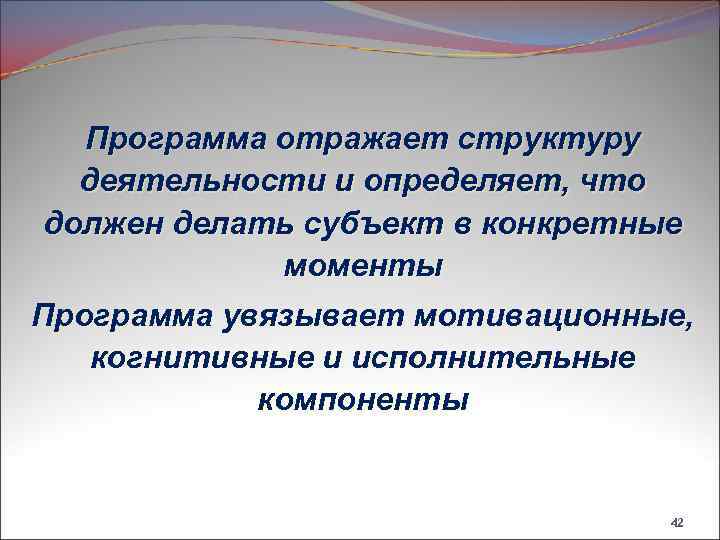 Программа отражает структуру деятельности и определяет, что должен делать субъект в конкретные моменты

Программа увязывает мотивационные, когнитивные и исполнительные компоненты

42